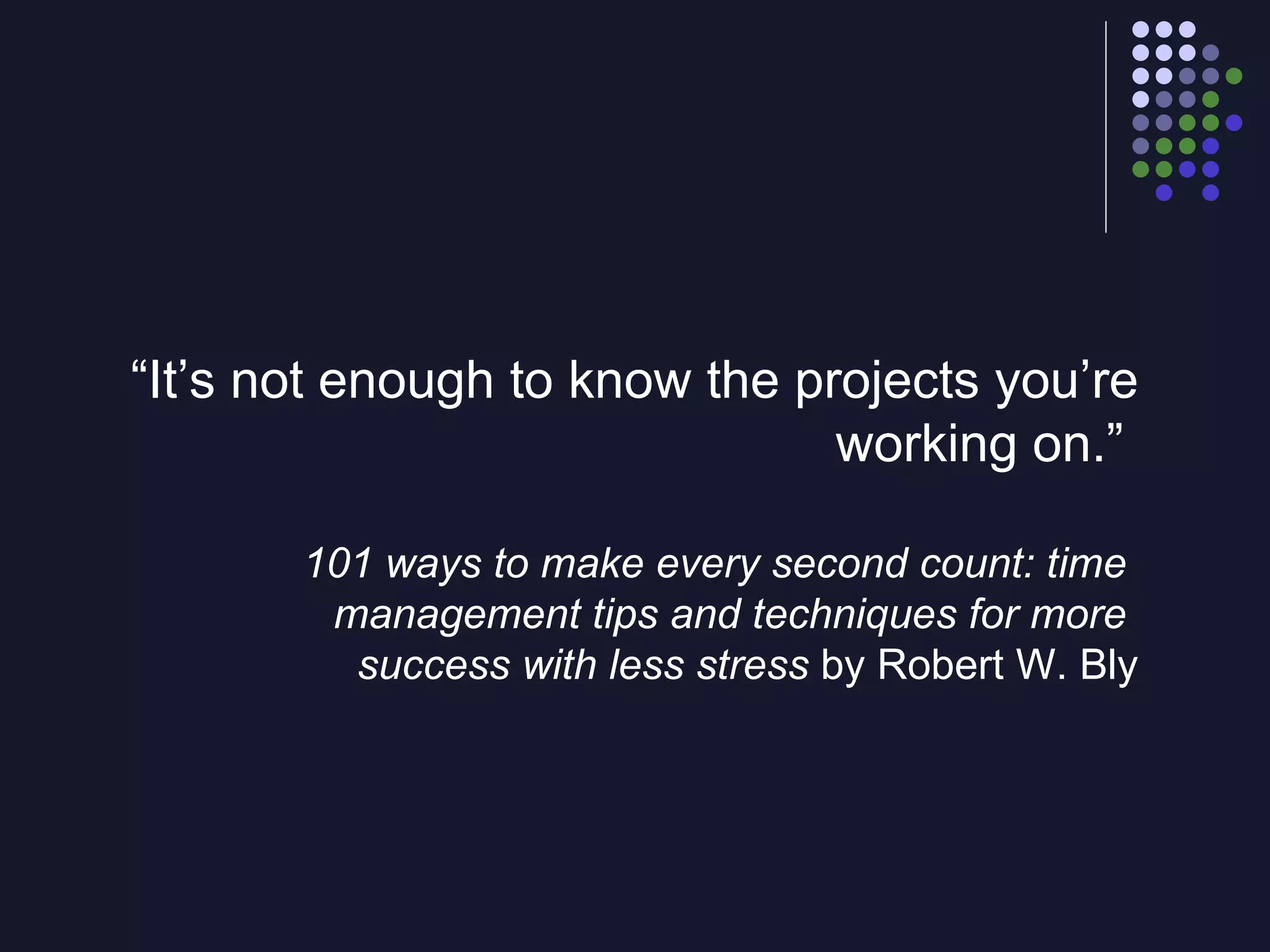 “It’s not enough to know the projects you’re working on.”

101 ways to make every second count: time management tips and techniques for more success with less stress by Robert W. Bly